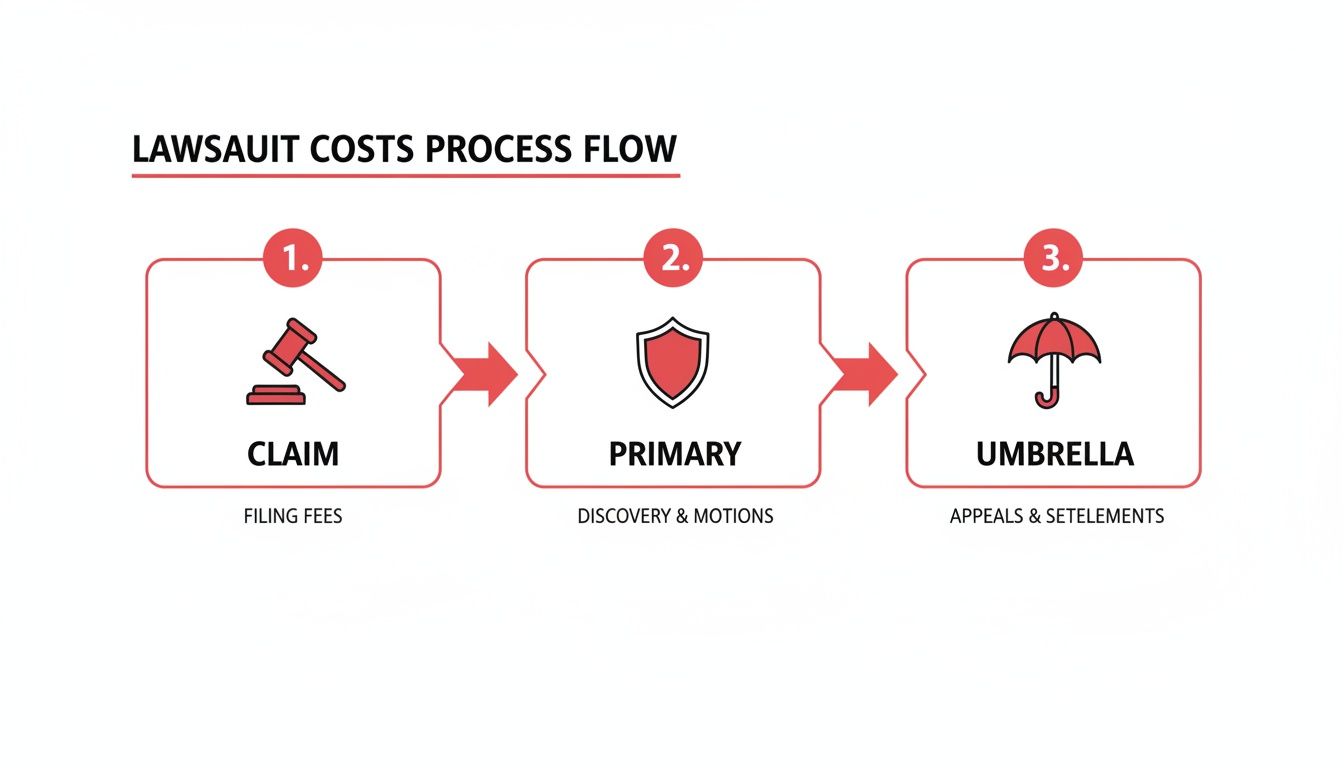 LAWSAUIT COSTS PROCESS FLOW

1.

CLAIM

FILING FEES

2.

PRIMARY

DISCOVERY & MOTIONS

3.

UMBRELLA

APPEALS & SETELEMENTS